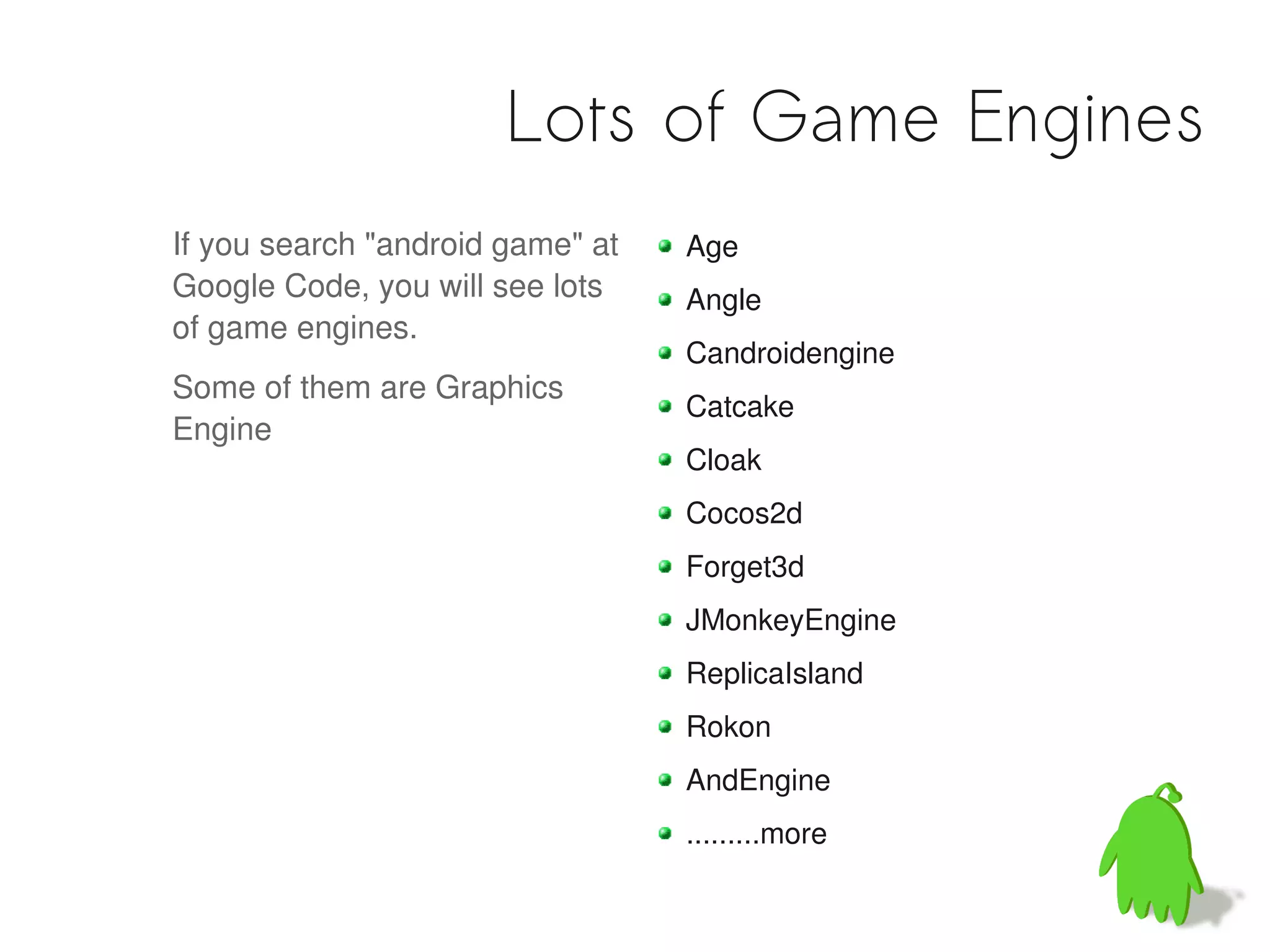 Lots of Game Engines

If you search "android game" at Google Code, you will see lots of game engines.

Some of them are Graphics Engine

- Age
- Angle
- Candroidengine
- Catcake
- Cloak
- Cocos2d
- Forget3d
- JMonkeyEngine
- ReplicaIsland
- Rokon
- AndEngine
- .........more